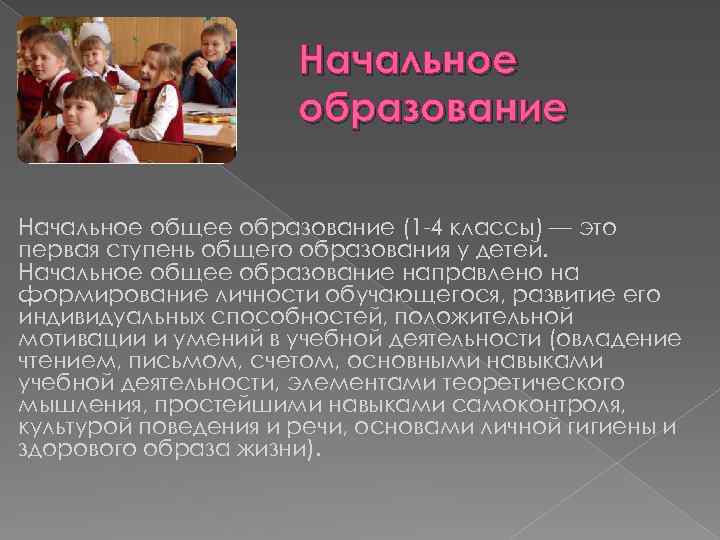 Начальное образование

Начальное общее образование (1-4 классы) — это первая ступень общего образования у детей. Начальное общее образование направлено на формирование личности обучающегося, развитие его индивидуальных способностей, положительной мотивации и умений в учебной деятельности (овладение чтением, письмом, счетом, основными навыками учебной деятельности, элементами теоретического мышления, простейшими навыками самоконтроля, культурой поведения и речи, основами личной гигиены и здорового образа жизни).